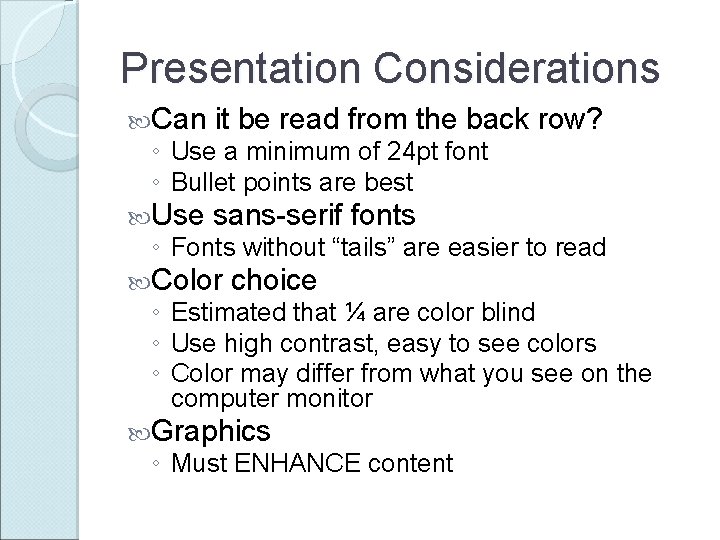 Presentation Considerations

Can it be read from the back row?
◦ Use a minimum of 24pt font
◦ Bullet points are best

Use sans-serif fonts
◦ Fonts without “tails” are easier to read

Color choice
◦ Estimated that ¼ are color blind
◦ Use high contrast, easy to see colors
◦ Color may differ from what you see on the computer monitor

Graphics
◦ Must ENHANCE content